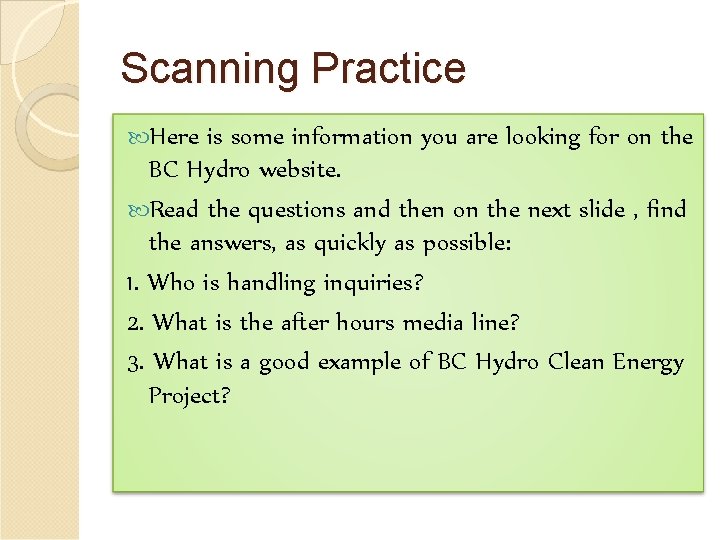 Scanning Practice

Here is some information you are looking for on the BC Hydro website.

Read the questions and then on the next slide , find the answers, as quickly as possible:

1. Who is handling inquiries?

2. What is the after hours media line?

3. What is a good example of BC Hydro Clean Energy Project?